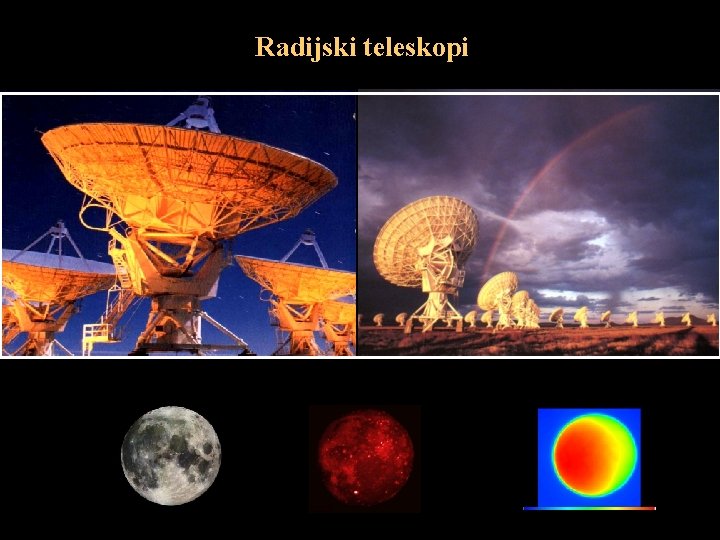 Radijski teleskopi